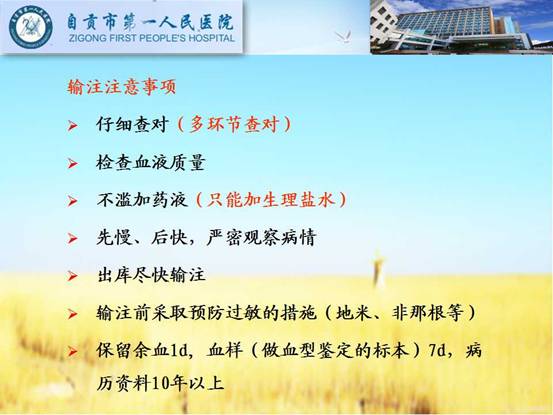 自贡市第一人民医院
ZIGONG FIRST PEOPLE'S HOSPITAL

输注注意事项

➢ 仔细查对（多环节查对）

➢ 检查血液质量

➢ 不滥加药液（只能加生理盐水）

➢ 先慢、后快，严密观察病情

➢ 出库尽快输注

➢ 输注前采取预防过敏的措施（地米、非那根等）

➢ 保留余血1d，血样（做血型鉴定的标本）7d，病历资料10年以上